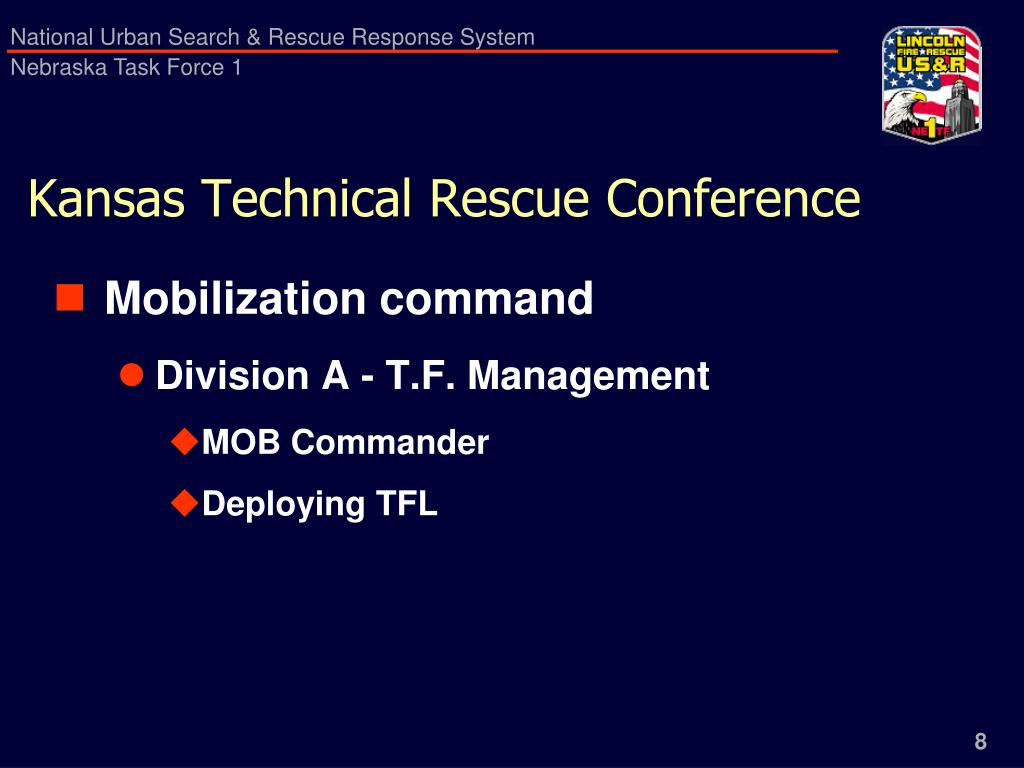 National Urban Search & Rescue Response System
Nebraska Task Force 1

LINCOLN FIRE★RESCUE US&R NE 1 TF

Kansas Technical Rescue Conference

Mobilization command

Division A - T.F. Management

MOB Commander

Deploying TFL

8